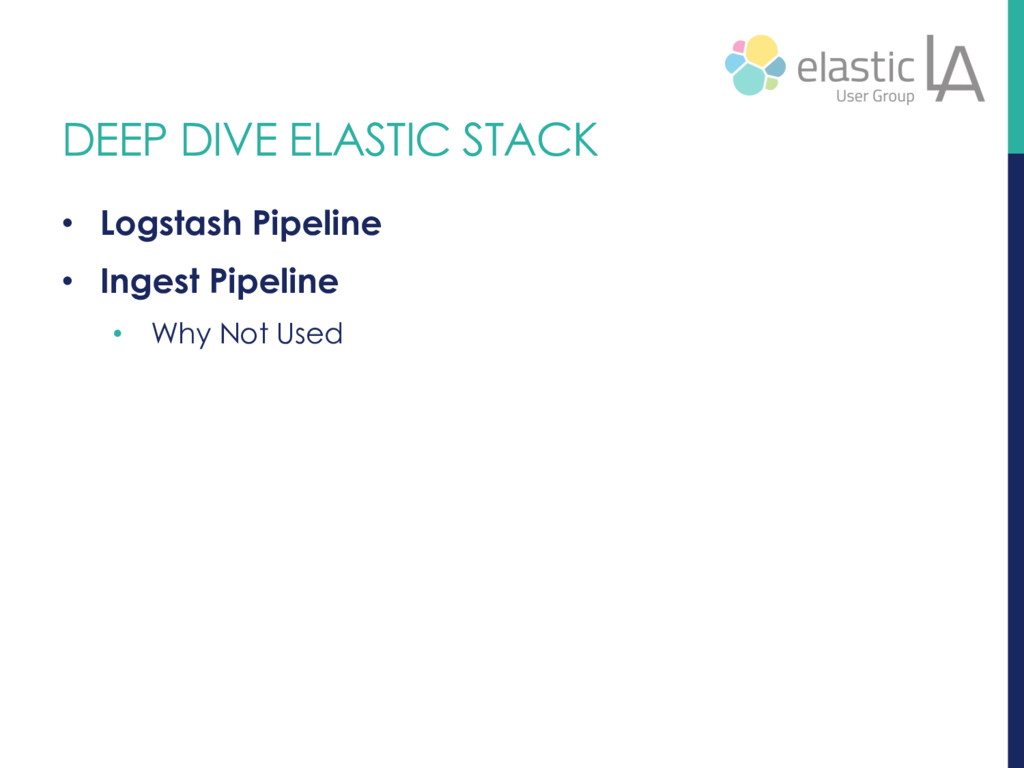 elastic User Group LA

DEEP DIVE ELASTIC STACK

• Logstash Pipeline
• Ingest Pipeline
  • Why Not Used